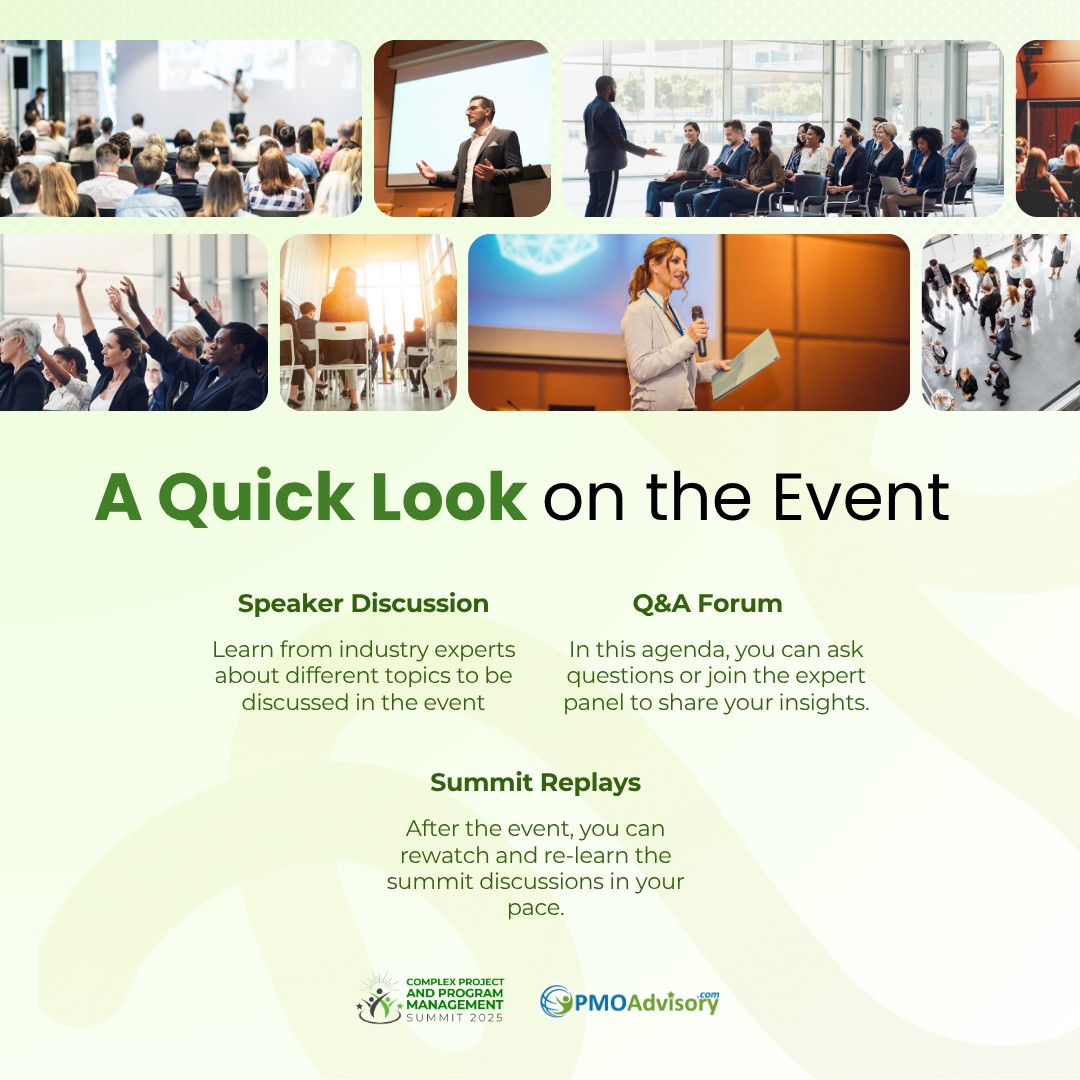 A Quick Look on the Event

Speaker Discussion

Learn from industry experts about different topics to be discussed in the event

Q&A Forum

In this agenda, you can ask questions or join the expert panel to share your insights.

Summit Replays

After the event, you can rewatch and re-learn the summit discussions in your pace.

COMPLEX PROJECT AND PROGRAM MANAGEMENT SUMMIT 2025

PMOAdvisory.com